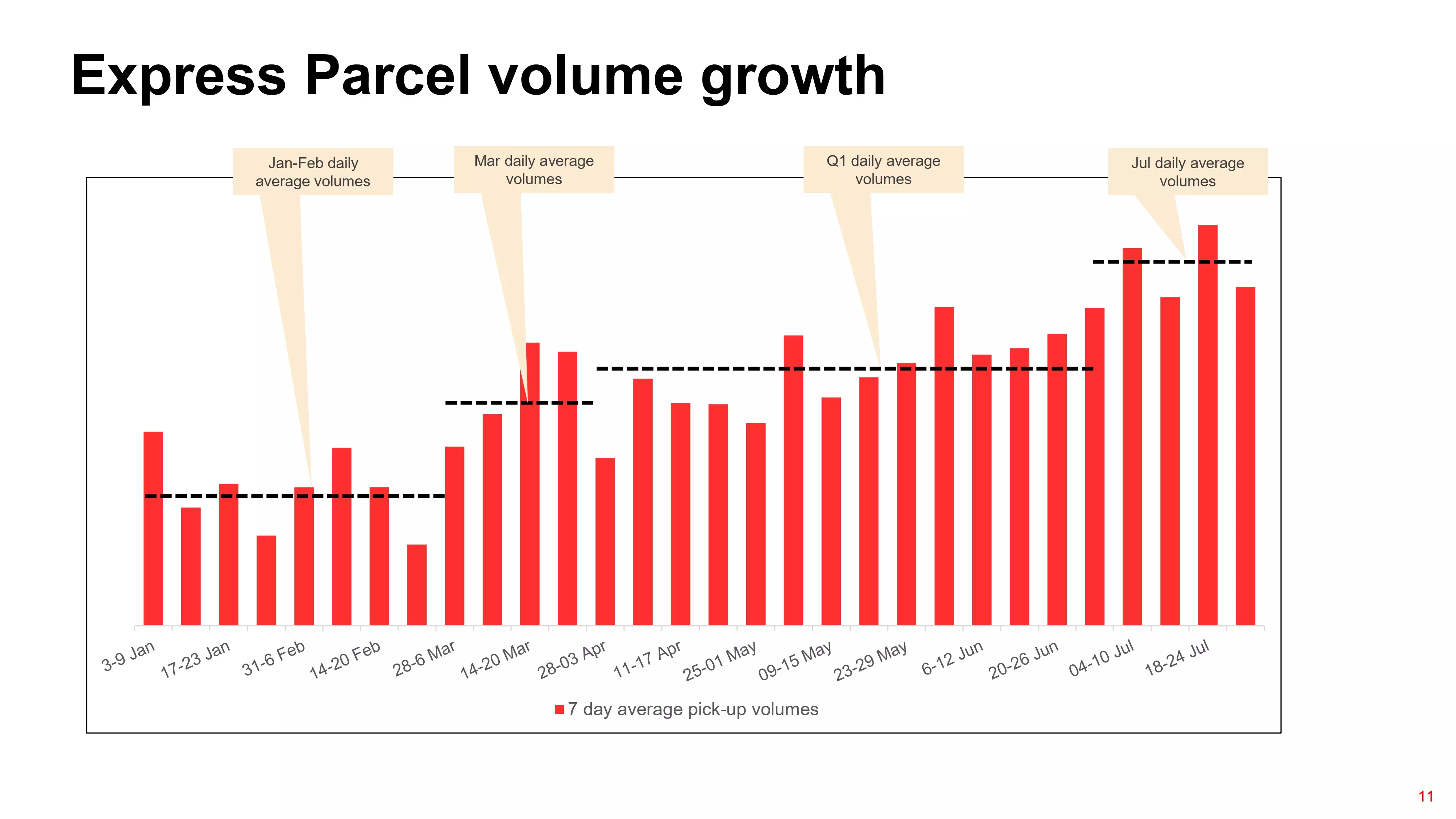 Express Parcel volume growth

Jan-Feb daily average volumes

Mar daily average volumes

Q1 daily average volumes

Jul daily average volumes

3-9 Jan
17-23 Jan
31-6 Feb
14-20 Feb
28-6 Mar
14-20 Mar
28-03 Apr
11-17 Apr
25-01 May
09-15 May
23-29 May
6-12 Jun
20-26 Jun
04-10 Jul
18-24 Jul

7 day average pick-up volumes

11